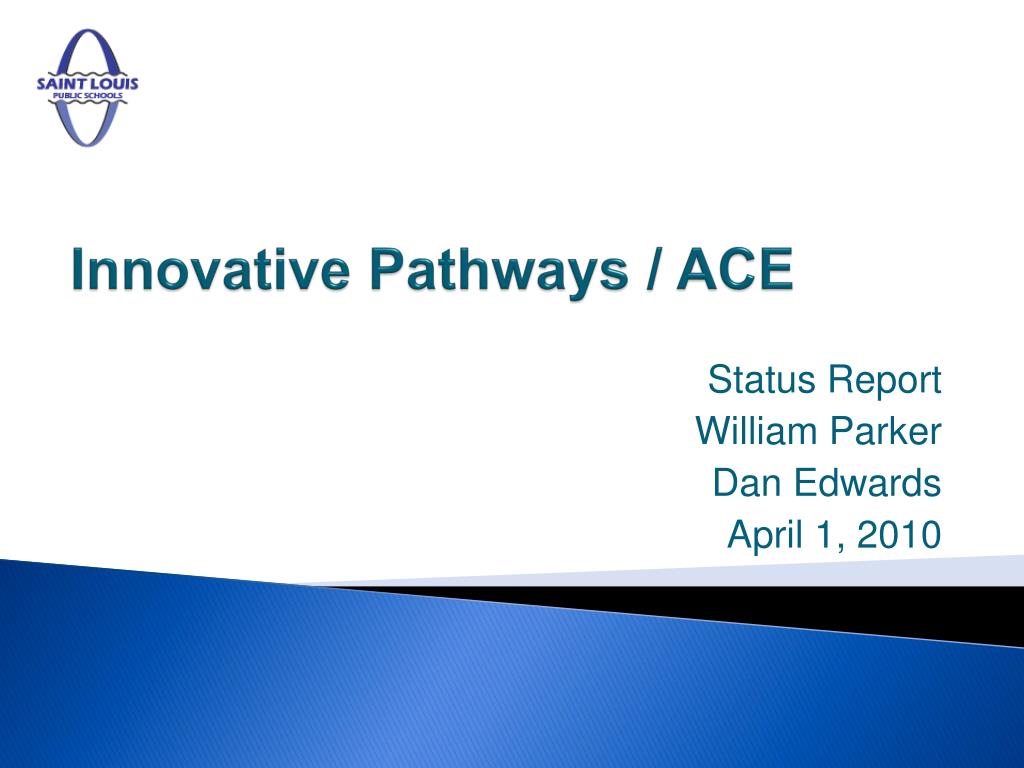 SAINT LOUIS
PUBLIC SCHOOLS

Innovative Pathways / ACE

Status Report
William Parker
Dan Edwards
April 1, 2010